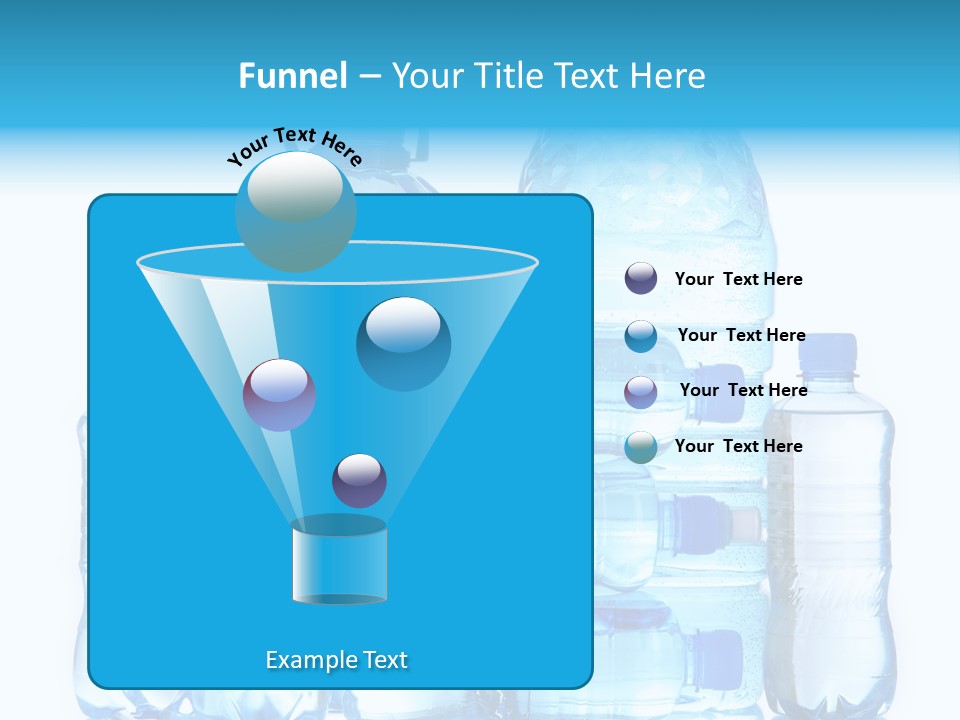 Funnel – Your Title Text Here

Your Text Here

Your Text Here

Your Text Here

Your Text Here

Your Text Here

Example Text